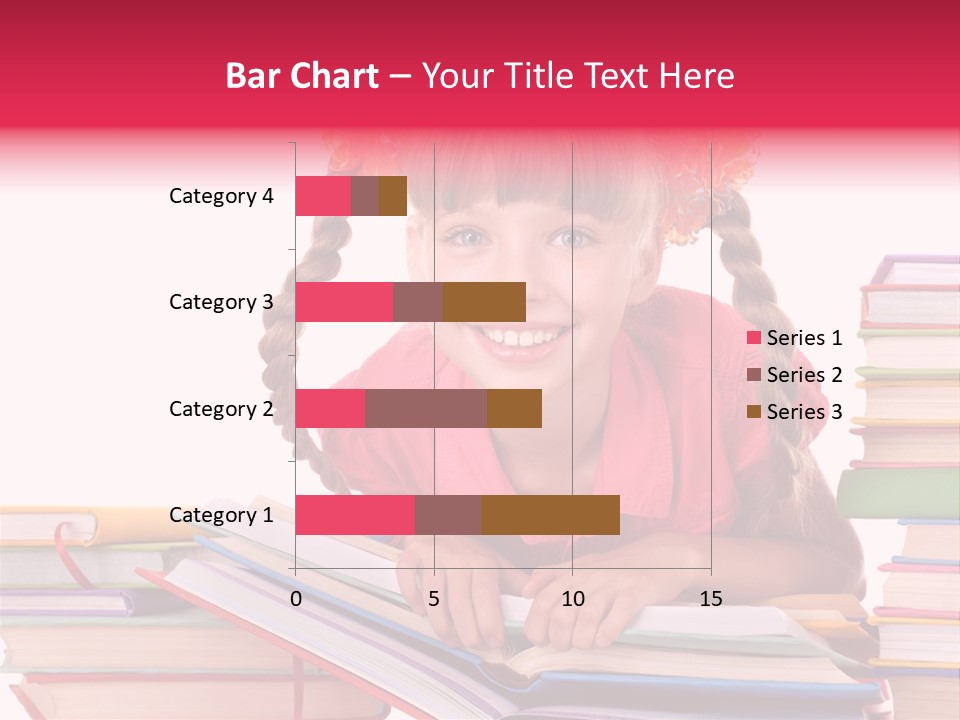 Bar Chart – Your Title Text Here

Category 4
Category 3
Category 2
Category 1

0
5
10
15

Series 1
Series 2
Series 3